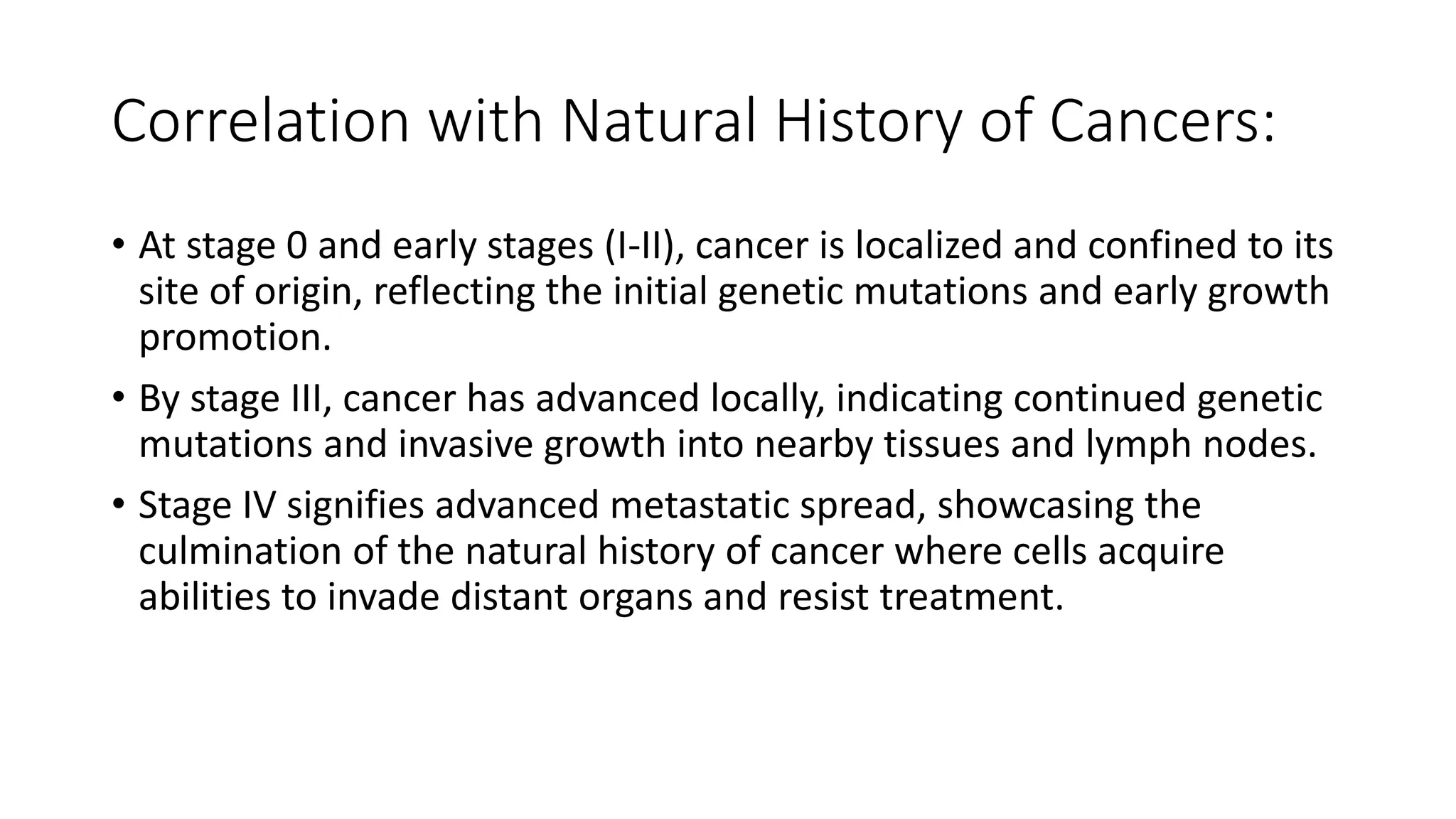 Correlation with Natural History of Cancers:

• At stage 0 and early stages (I-II), cancer is localized and confined to its site of origin, reflecting the initial genetic mutations and early growth promotion.

• By stage III, cancer has advanced locally, indicating continued genetic mutations and invasive growth into nearby tissues and lymph nodes.

• Stage IV signifies advanced metastatic spread, showcasing the culmination of the natural history of cancer where cells acquire abilities to invade distant organs and resist treatment.